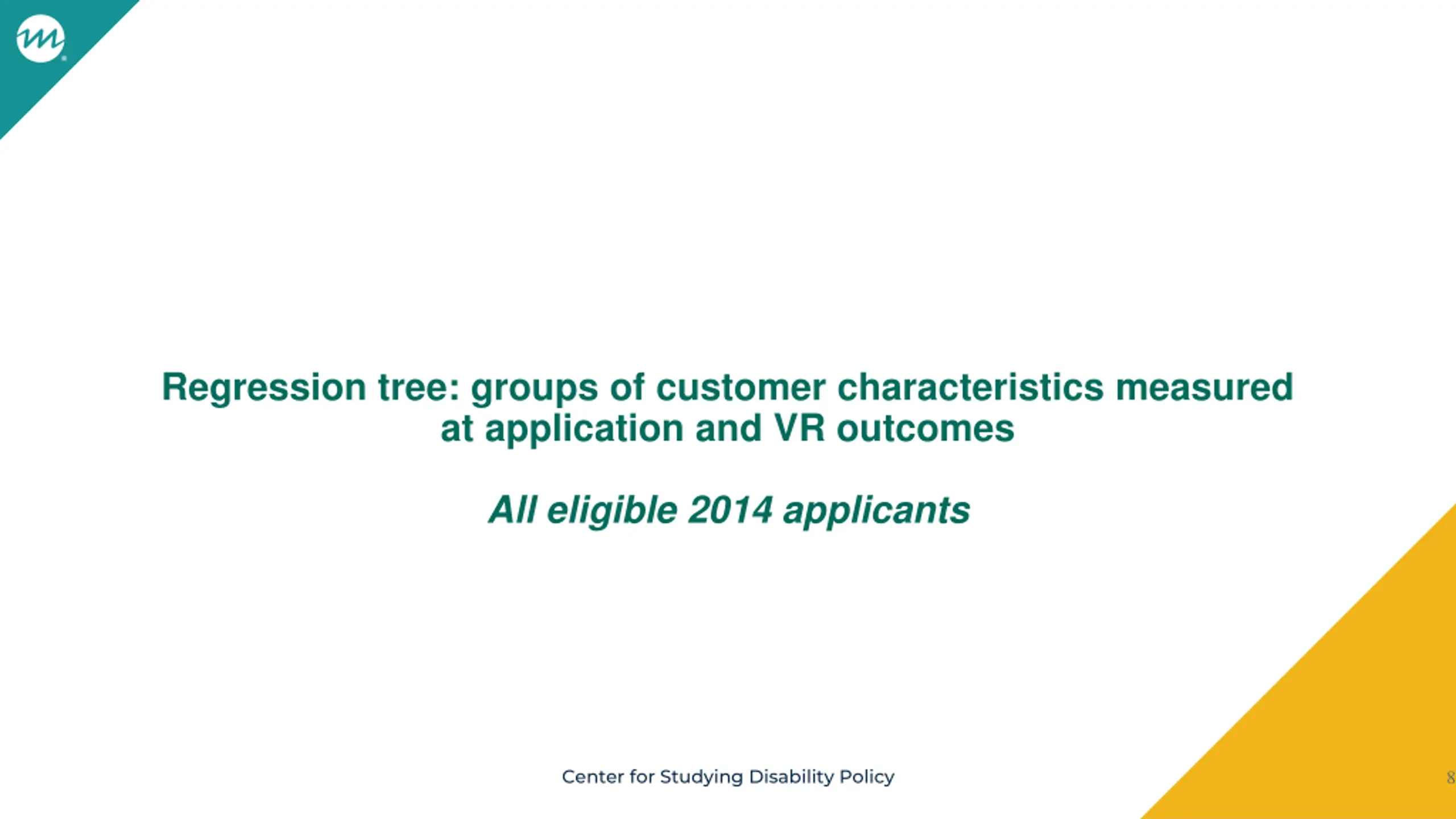 Regression tree: groups of customer characteristics measured at application and VR outcomes

All eligible 2014 applicants

Center for Studying Disability Policy

8